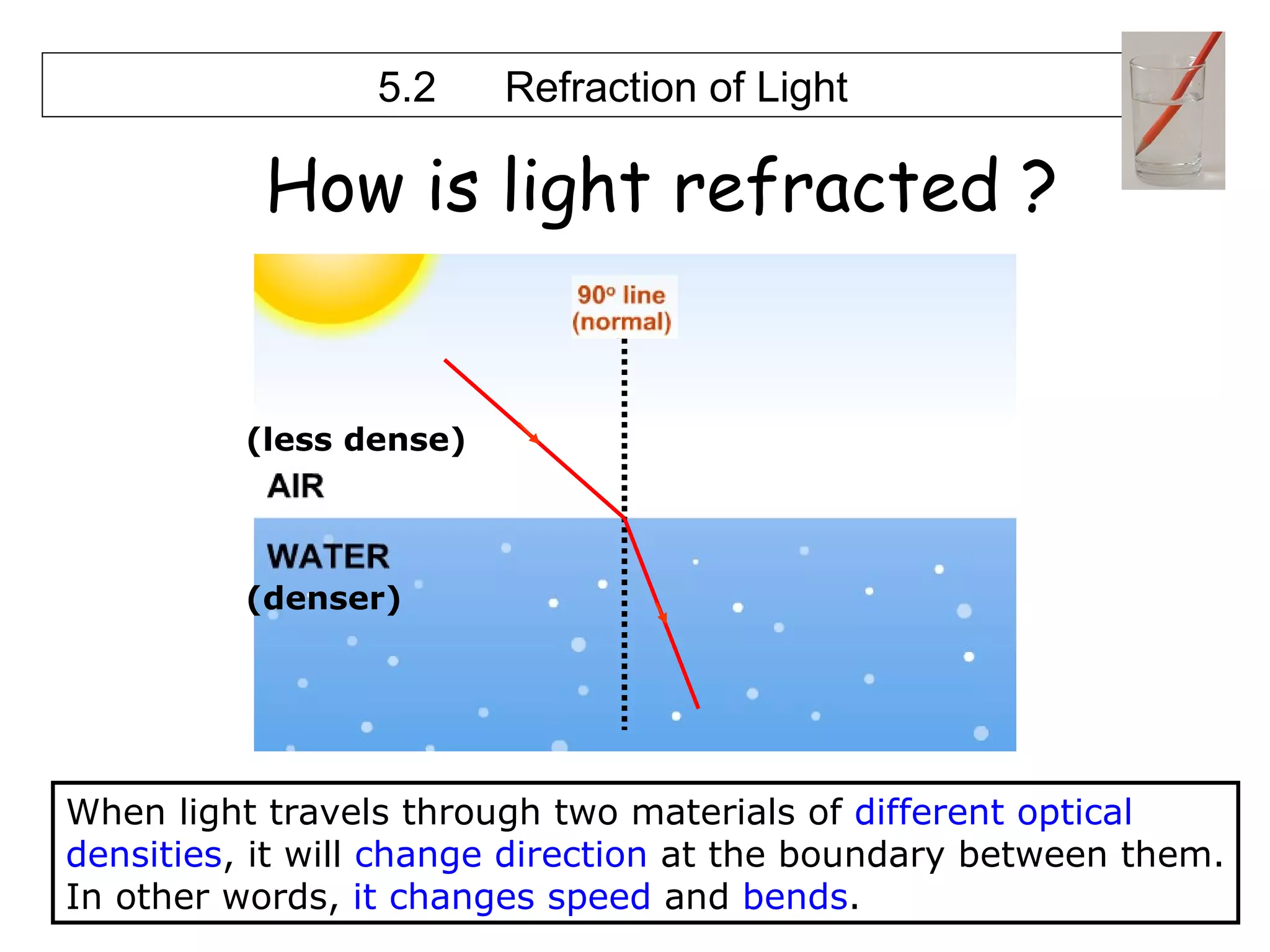 5.2 Refraction of Light

How is light refracted ?

90º line (normal)

(less dense)
AIR

WATER
(denser)

When light travels through two materials of different optical densities, it will change direction at the boundary between them. In other words, it changes speed and bends.